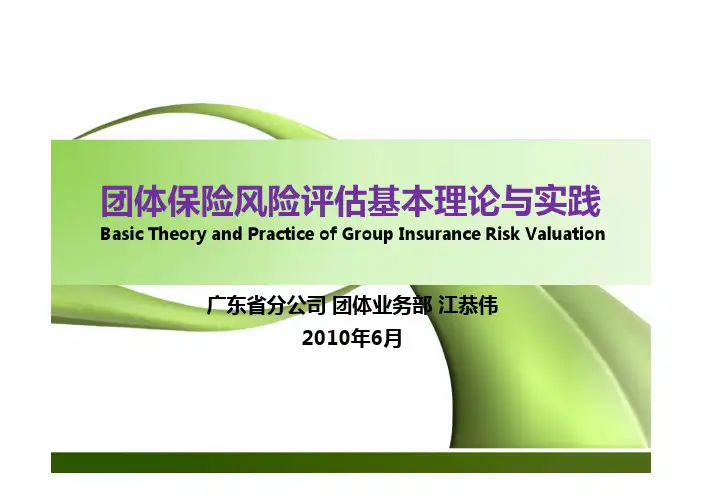 团体保险风险评估基本理论与实践
Basic Theory and Practice of Group Insurance Risk Valuation

广东省分公司 团体业务部 江恭伟
2010年6月